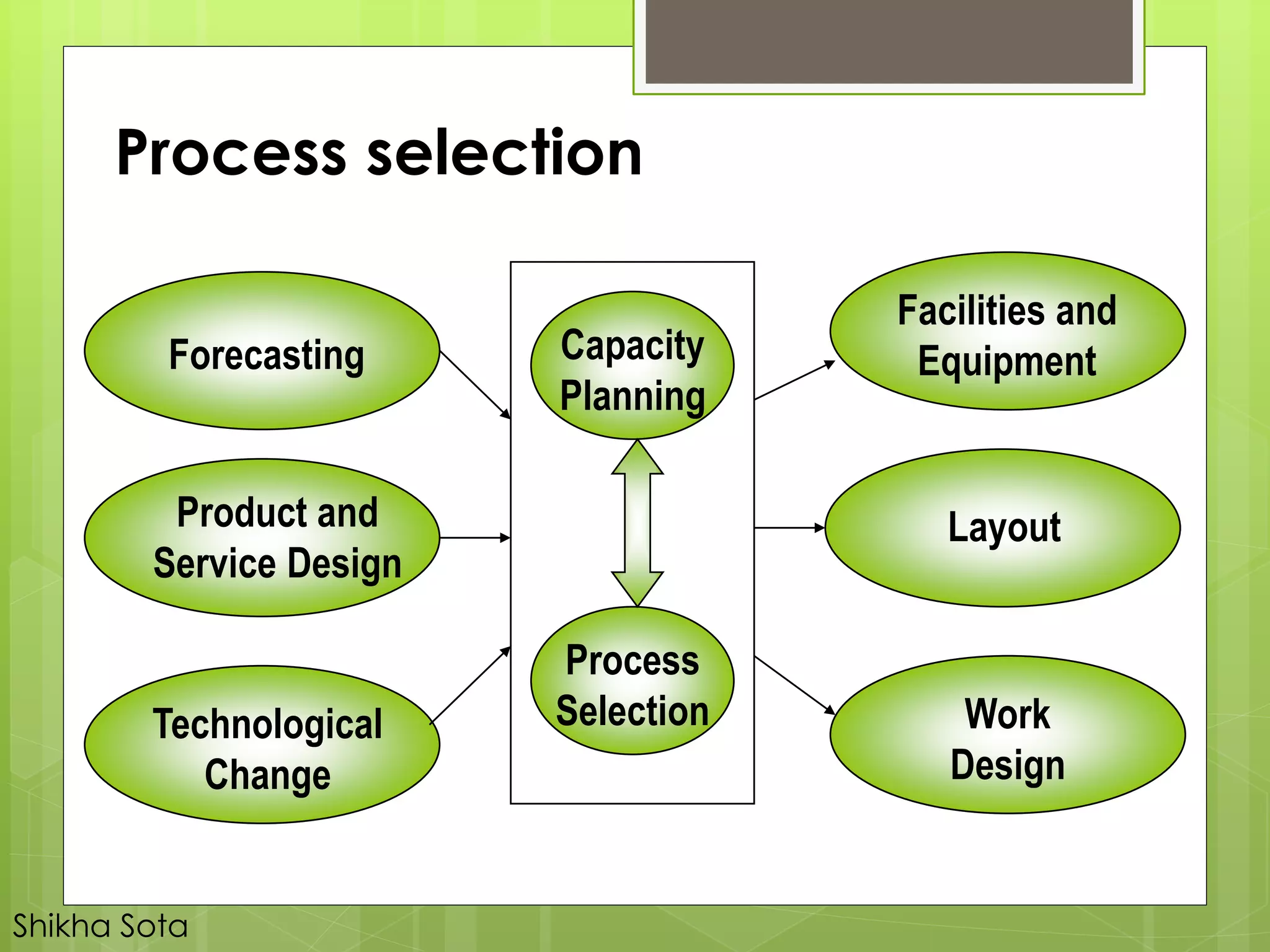 Process selection

Forecasting

Product and Service Design

Technological Change

Capacity Planning

Process Selection

Facilities and Equipment

Layout

Work Design

Shikha Sota